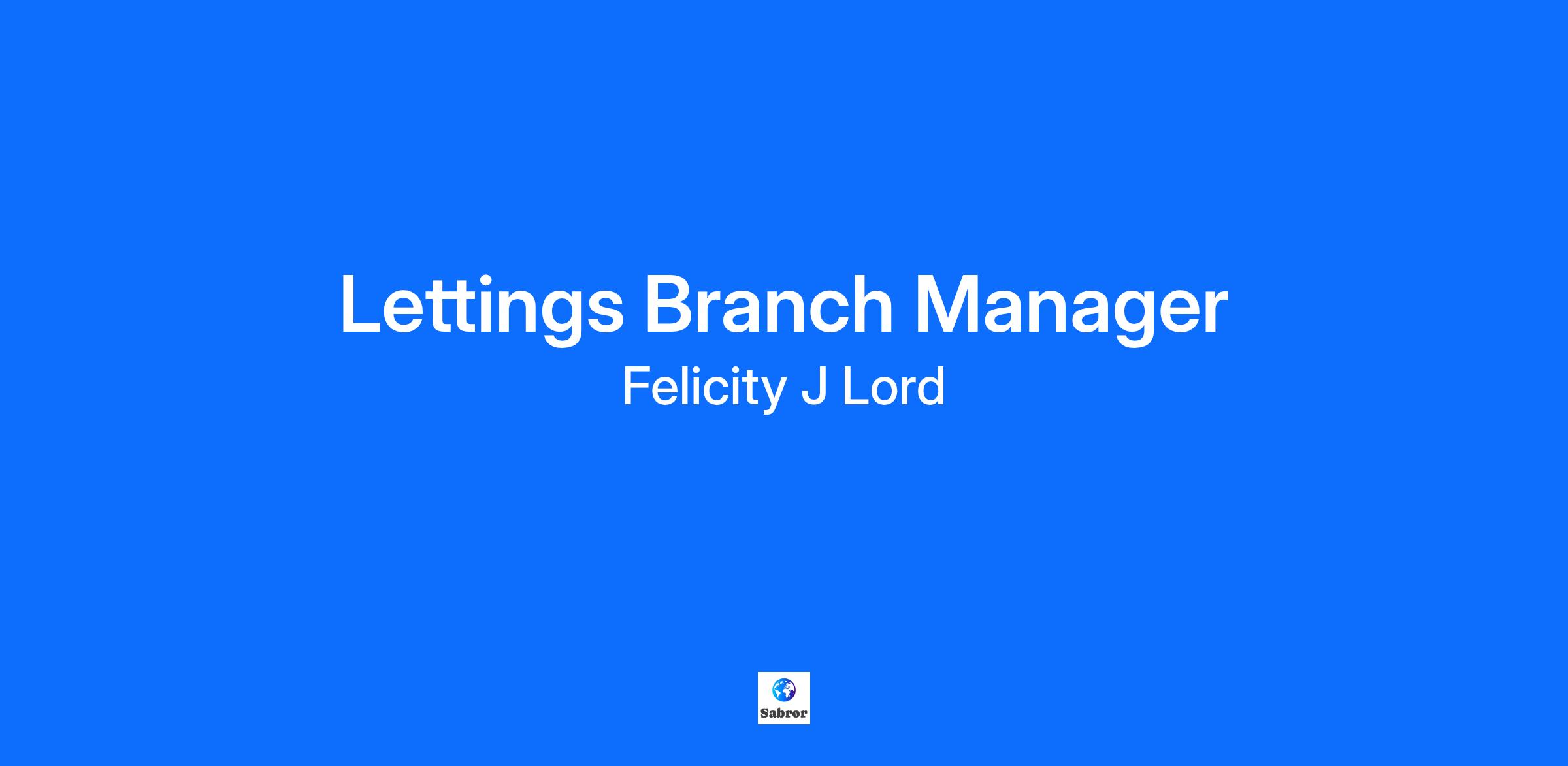 Lettings Branch Manager
Felicity J Lord

Sabror